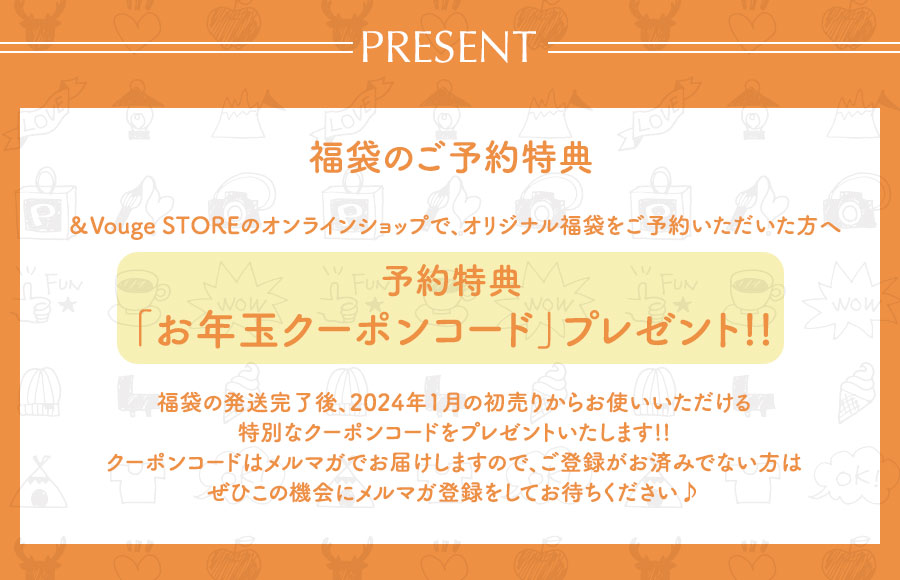 PRESENT

福袋のご予約特典

＆Vouge STOREのオンラインショップで、オリジナル福袋をご予約いただいた方へ

予約特典
「お年玉クーポンコード」プレゼント!!

福袋の発送完了後、2024年1月の初売りからお使いいただける
特別なクーポンコードをプレゼントいたします!!
クーポンコードはメルマガでお届けしますので、ご登録がお済みでない方は
ぜひこの機会にメルマガ登録をしてお待ちください♪